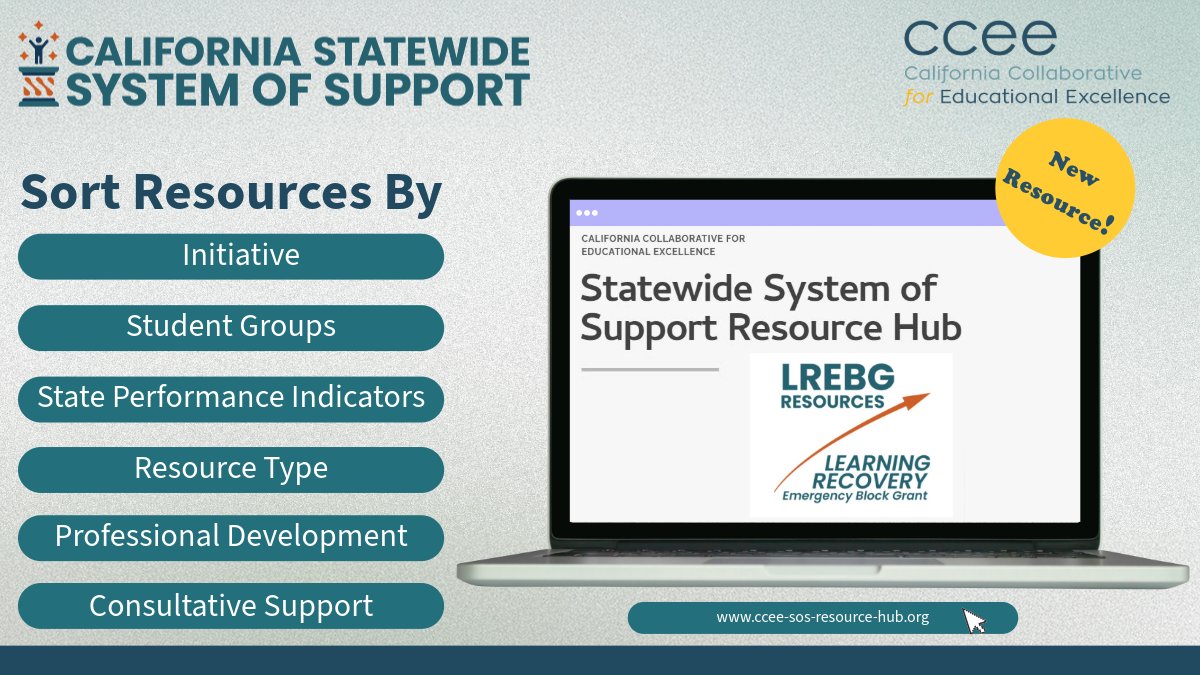 CALIFORNIA STATEWIDE SYSTEM OF SUPPORT

ccee
California Collaborative for Educational Excellence

Sort Resources By

Initiative

Student Groups

State Performance Indicators

Resource Type

Professional Development

Consultative Support

New Resource!

CALIFORNIA COLLABORATIVE FOR EDUCATIONAL EXCELLENCE

Statewide System of Support Resource Hub

LREBG RESOURCES

LEARNING RECOVERY Emergency Block Grant

www.ccee-sos-resource-hub.org